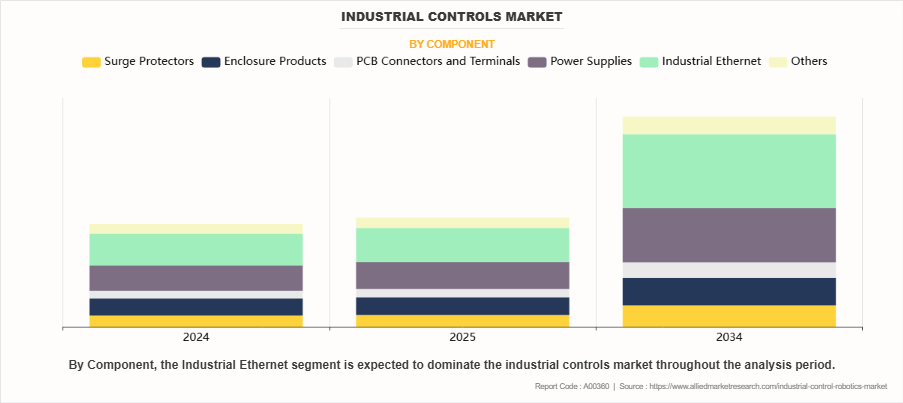 INDUSTRIAL CONTROLS MARKET

BY COMPONENT

Surge Protectors   Enclosure Products   PCB Connectors and Terminals   Power Supplies   Industrial Ethernet   Others

2024

2025

2034

By Component, the Industrial Ethernet segment is expected to dominate the industrial controls market throughout the analysis period.

Report Code : A00360 | Source : https://www.alliedmarketresearch.com/industrial-control-robotics-market